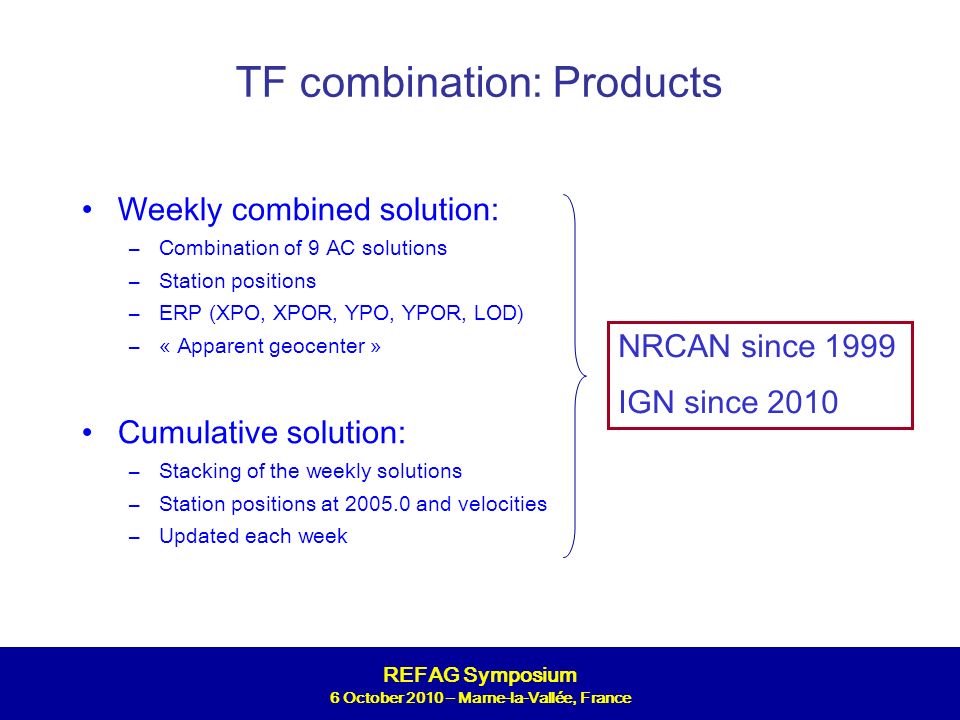 TF combination: Products

• Weekly combined solution:
– Combination of 9 AC solutions
– Station positions
– ERP (XPO, XPOR, YPO, YPOR, LOD)
– « Apparent geocenter »

• Cumulative solution:
– Stacking of the weekly solutions
– Station positions at 2005.0 and velocities
– Updated each week

NRCAN since 1999
IGN since 2010

REFAG Symposium
6 October 2010 – Marne-la-Vallée, France